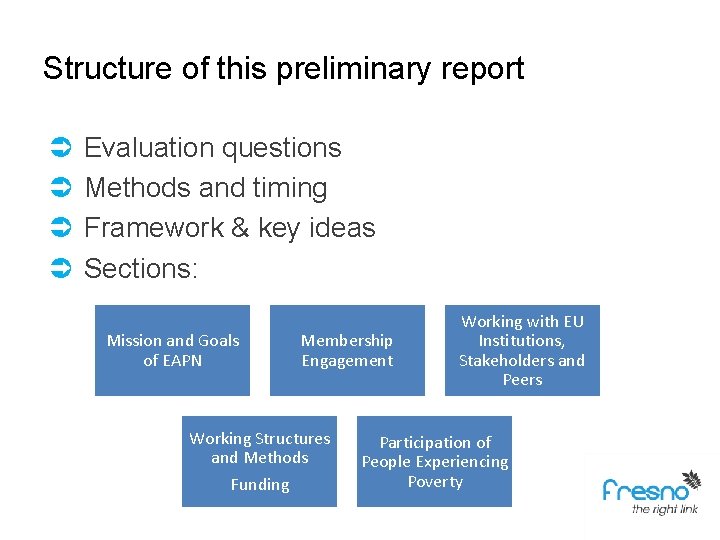 Structure of this preliminary report

Evaluation questions
Methods and timing
Framework & key ideas
Sections:

Mission and Goals of EAPN

Membership Engagement

Working with EU Institutions, Stakeholders and Peers

Working Structures and Methods
Funding

Participation of People Experiencing Poverty

fresno
the right link